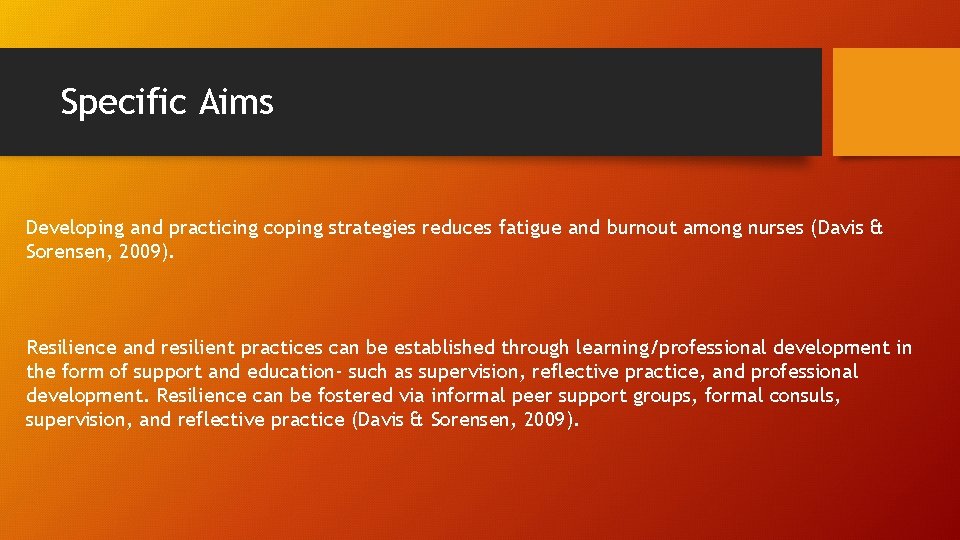 Specific Aims

Developing and practicing coping strategies reduces fatigue and burnout among nurses (Davis & Sorensen, 2009).

Resilience and resilient practices can be established through learning/professional development in the form of support and education- such as supervision, reflective practice, and professional development. Resilience can be fostered via informal peer support groups, formal consuls, supervision, and reflective practice (Davis & Sorensen, 2009).